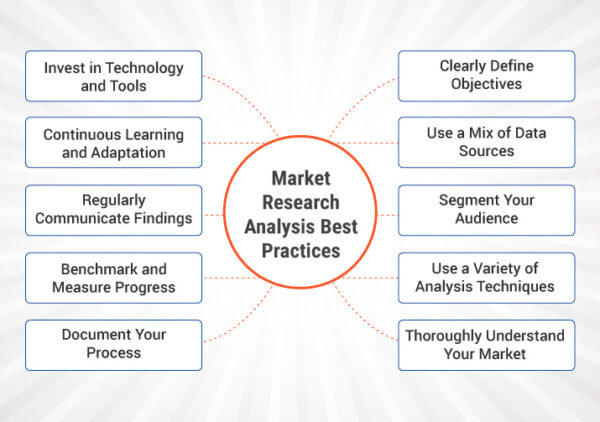 Market Research Analysis Best Practices

Invest in Technology and Tools

Continuous Learning and Adaptation

Regularly Communicate Findings

Benchmark and Measure Progress

Document Your Process

Clearly Define Objectives

Use a Mix of Data Sources

Segment Your Audience

Use a Variety of Analysis Techniques

Thoroughly Understand Your Market